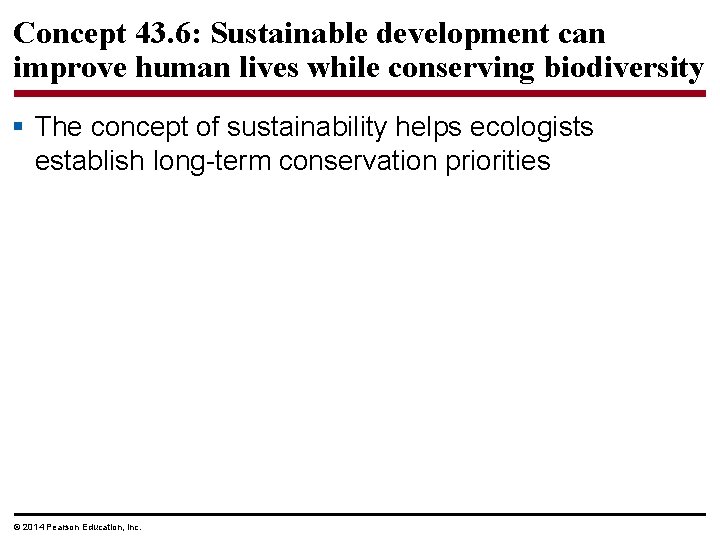 Concept 43.6: Sustainable development can improve human lives while conserving biodiversity

▪ The concept of sustainability helps ecologists establish long-term conservation priorities

© 2014 Pearson Education, Inc.